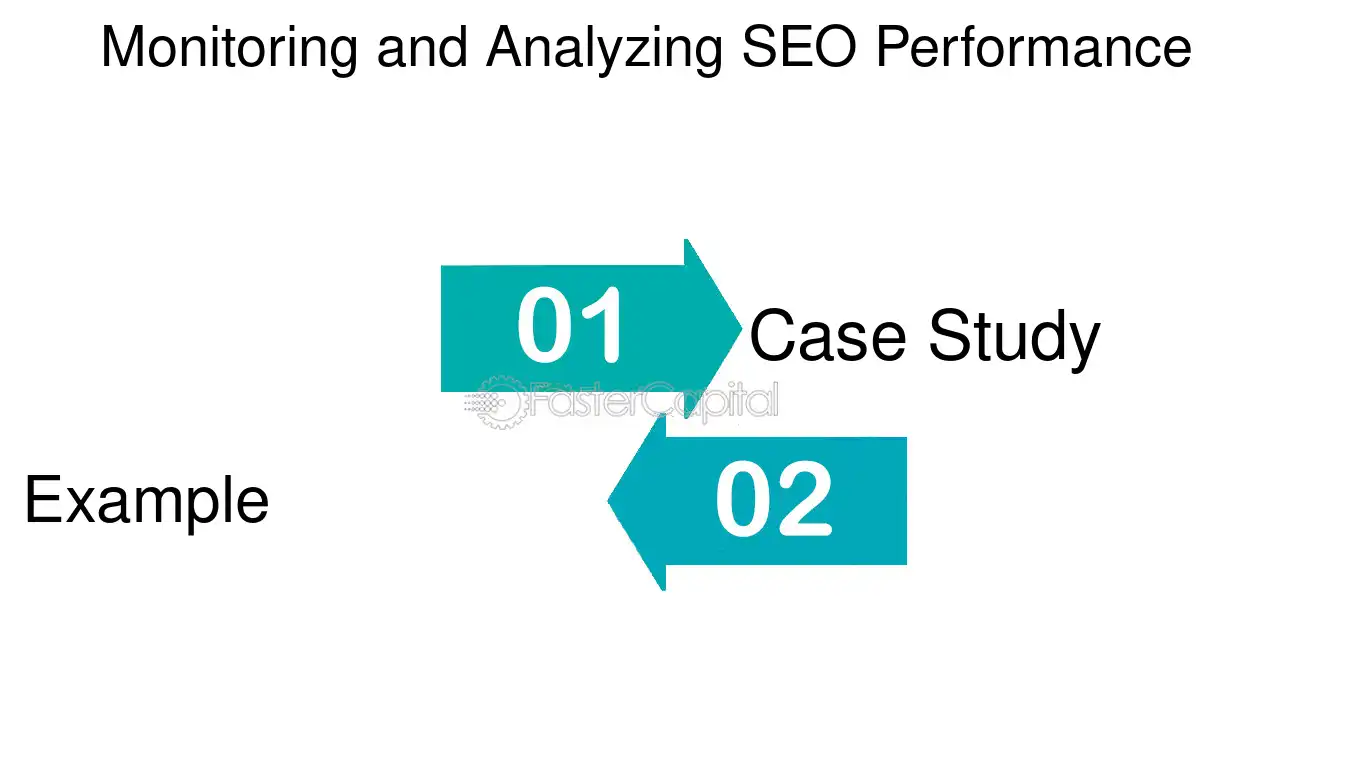 Monitoring and Analyzing SEO Performance

01

Case Study

Example

02

FasterCapital